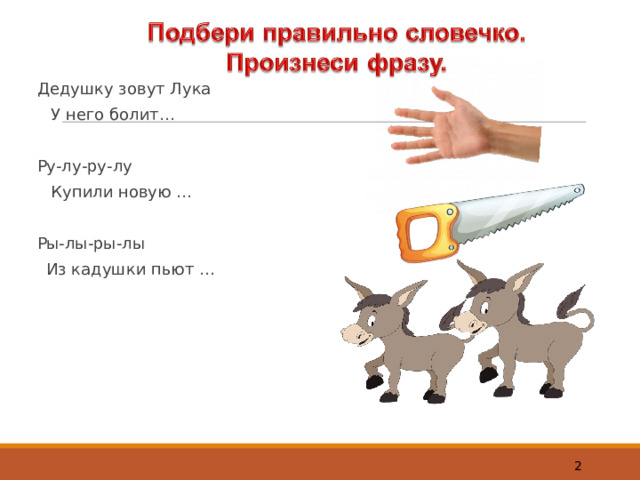 Подбери правильно словечко.
Произнеси фразу.

Дедушку зовут Лука
У него болит…

Ру-лу-ру-лу
Купили новую …

Ры-лы-ры-лы
Из кадушки пьют …

2